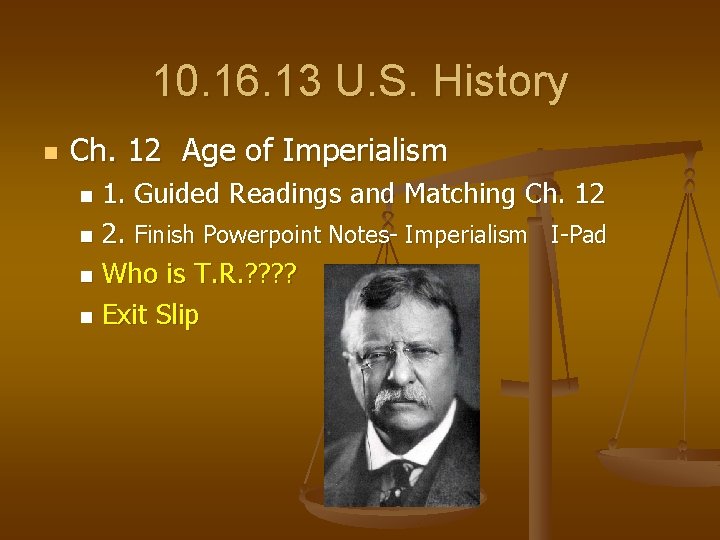 10.16.13 U.S. History

Ch. 12 Age of Imperialism
1. Guided Readings and Matching Ch. 12
2. Finish Powerpoint Notes- Imperialism I-Pad
Who is T.R.????
Exit Slip